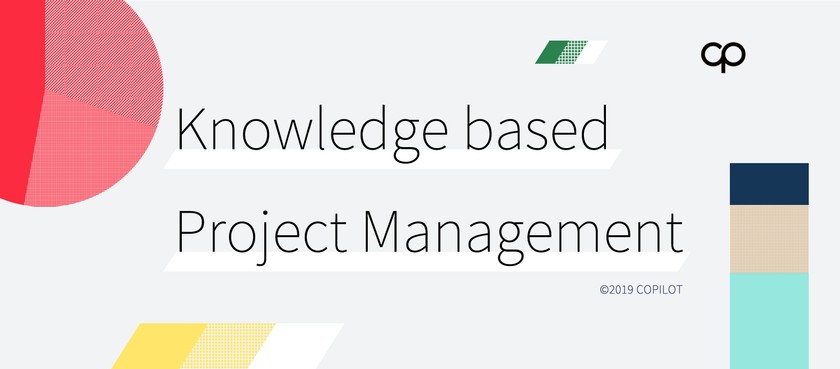 cp

Knowledge based
Project Management

©2019 COPILOT